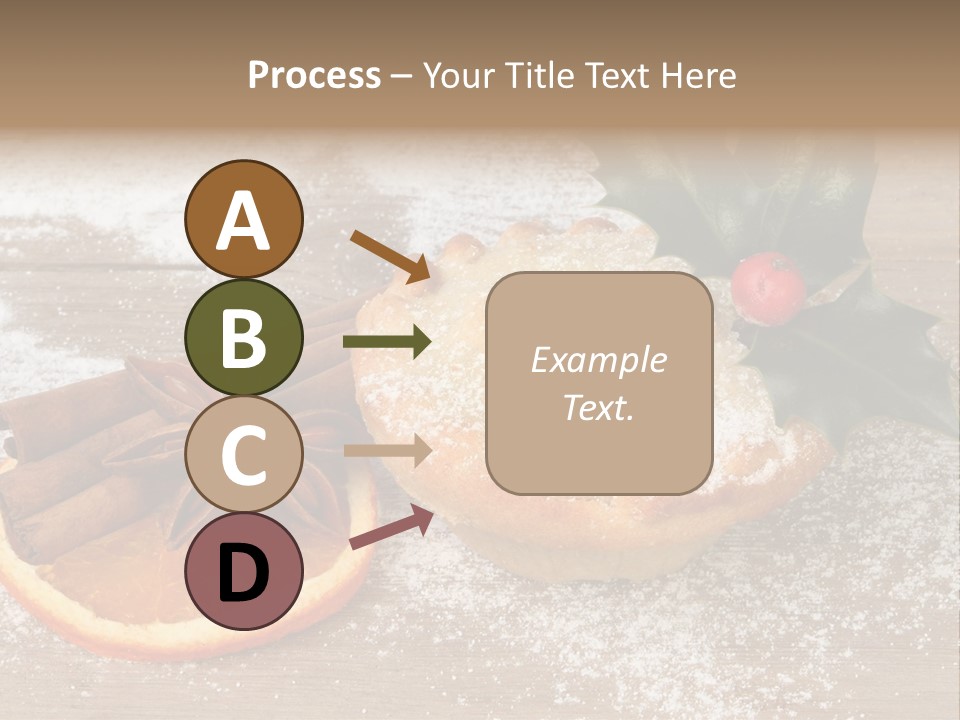 Process – Your Title Text Here

A

B

C

D

Example Text.